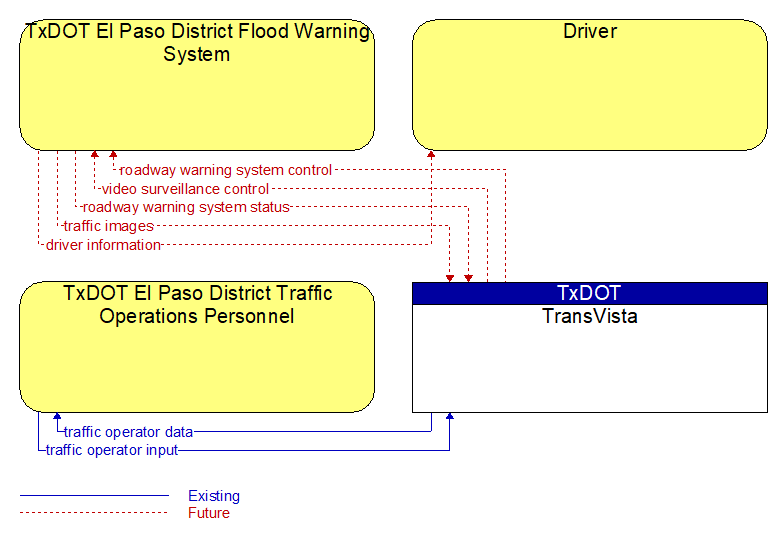 TxDOT El Paso District Flood Warning System

Driver

roadway warning system control
video surveillance control
roadway warning system status
traffic images
driver information

TxDOT El Paso District Traffic Operations Personnel

TxDOT
TransVista

traffic operator data
traffic operator input

Existing
Future